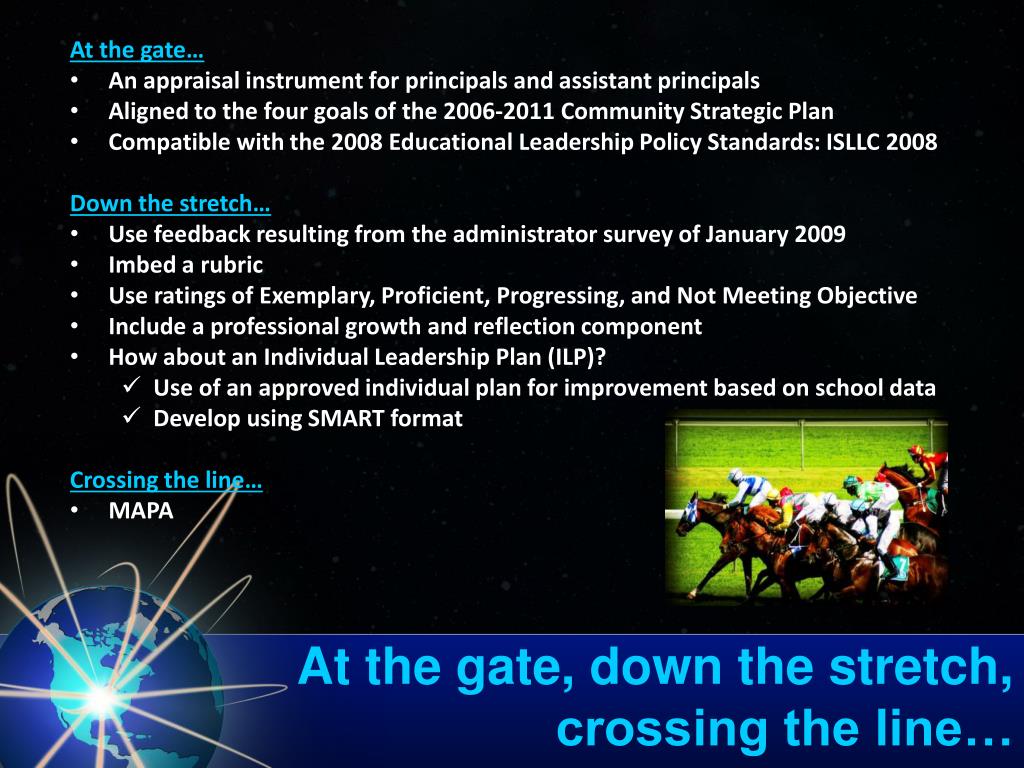 At the gate…
• An appraisal instrument for principals and assistant principals
• Aligned to the four goals of the 2006-2011 Community Strategic Plan
• Compatible with the 2008 Educational Leadership Policy Standards: ISLLC 2008

Down the stretch…
• Use feedback resulting from the administrator survey of January 2009
• Imbed a rubric
• Use ratings of Exemplary, Proficient, Progressing, and Not Meeting Objective
• Include a professional growth and reflection component
• How about an Individual Leadership Plan (ILP)?
✓ Use of an approved individual plan for improvement based on school data
✓ Develop using SMART format

Crossing the line…
• MAPA

At the gate, down the stretch, crossing the line…